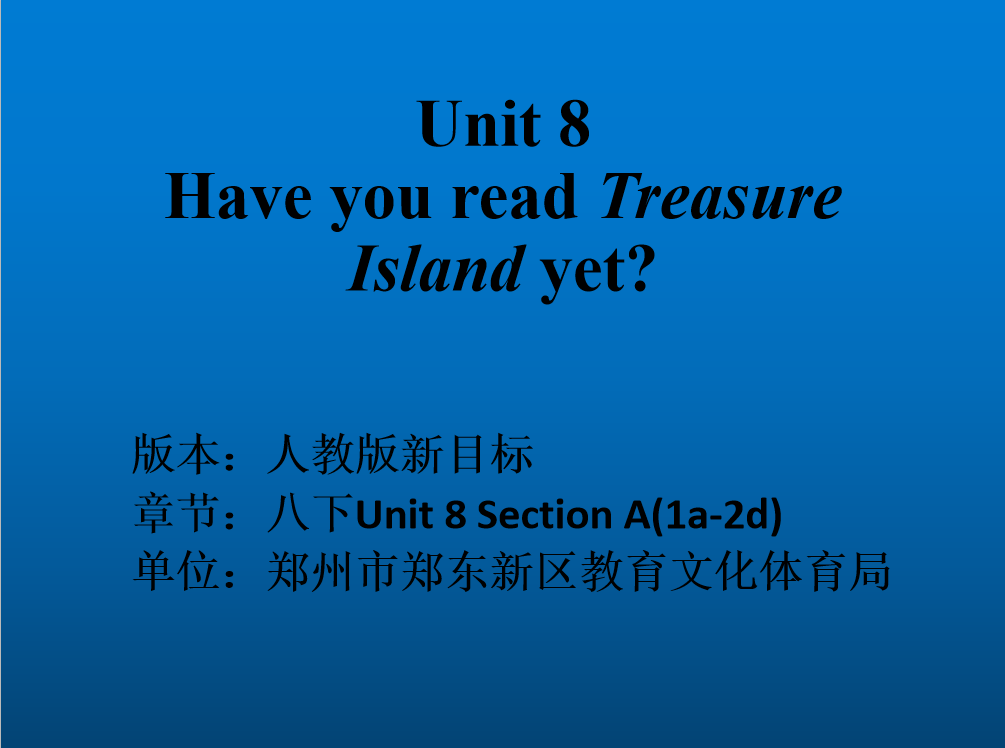 Unit 8
Have you read Treasure Island yet?

版本：人教版新目标
章节：八下Unit 8 Section A(1a-2d)
单位：郑州市郑东新区教育文化体育局